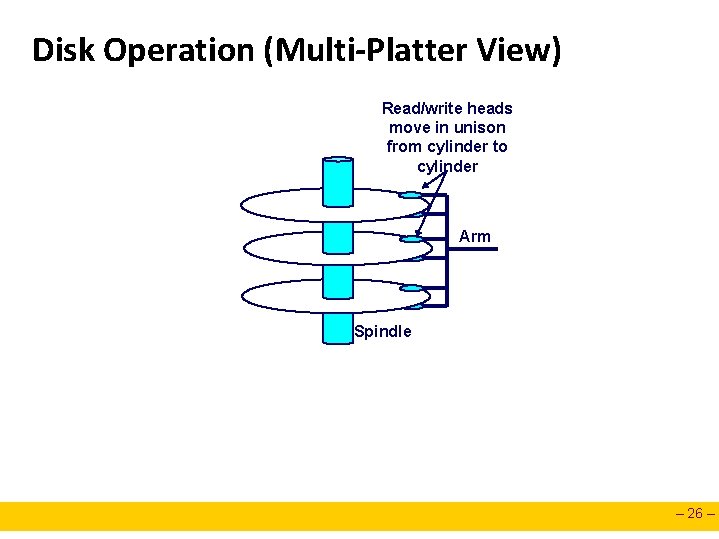 Disk Operation (Multi-Platter View)

Read/write heads move in unison from cylinder to cylinder

Arm

Spindle

– 26 –